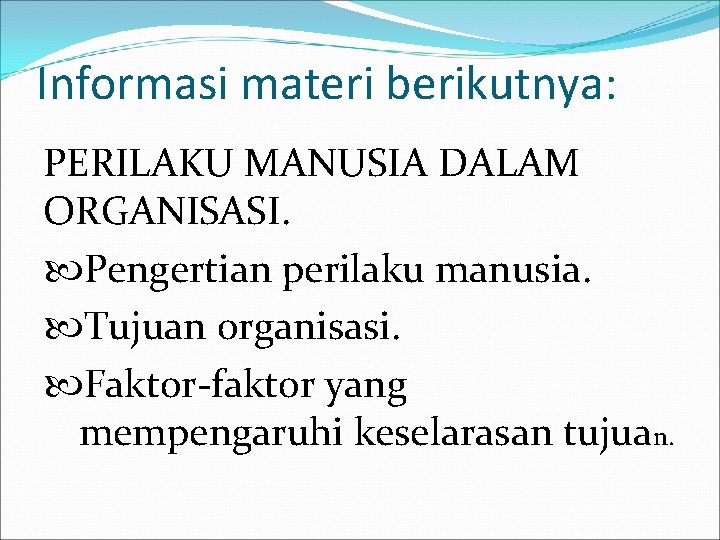 Informasi materi berikutnya:

PERILAKU MANUSIA DALAM ORGANISASI.

Pengertian perilaku manusia.

Tujuan organisasi.

Faktor-faktor yang mempengaruhi keselarasan tujuan.